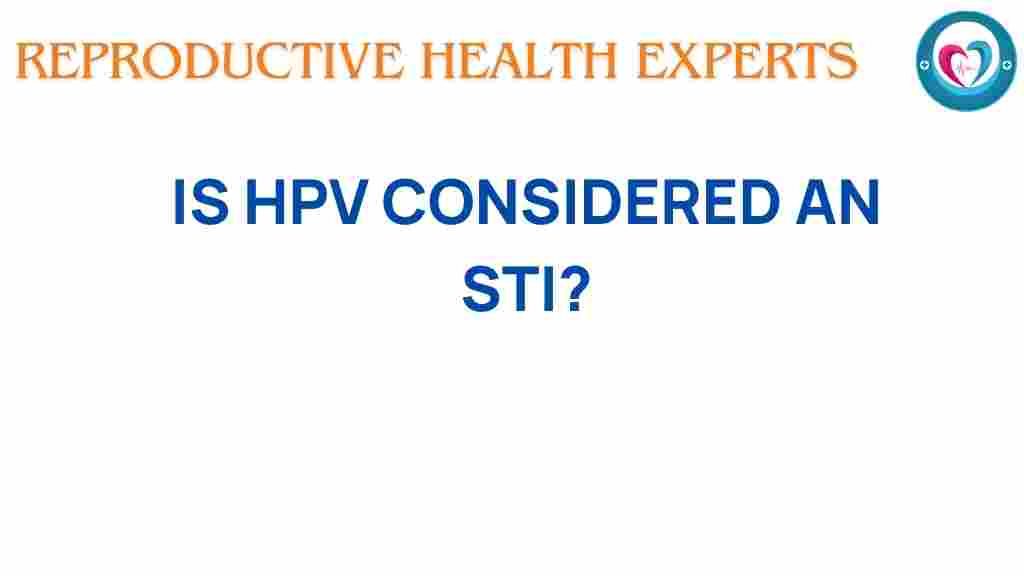 REPRODUCTIVE HEALTH EXPERTS

IS HPV CONSIDERED AN STI?